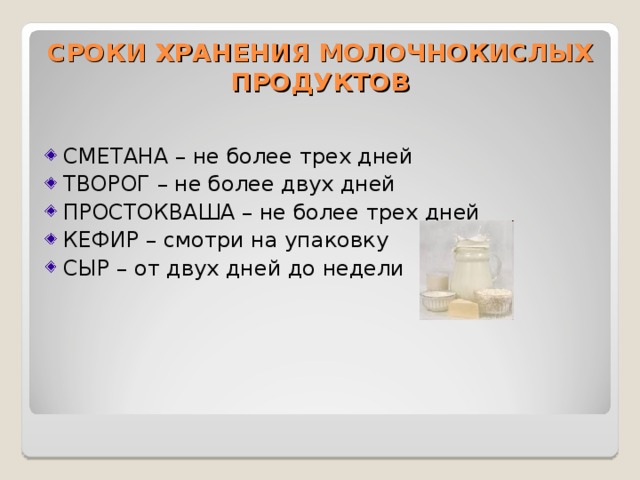 СРОКИ ХРАНЕНИЯ МОЛОЧНОКИСЛЫХ ПРОДУКТОВ

СМЕТАНА – не более трех дней
ТВОРОГ – не более двух дней
ПРОСТОКВАША – не более трех дней
КЕФИР – смотри на упаковку
СЫР – от двух дней до недели